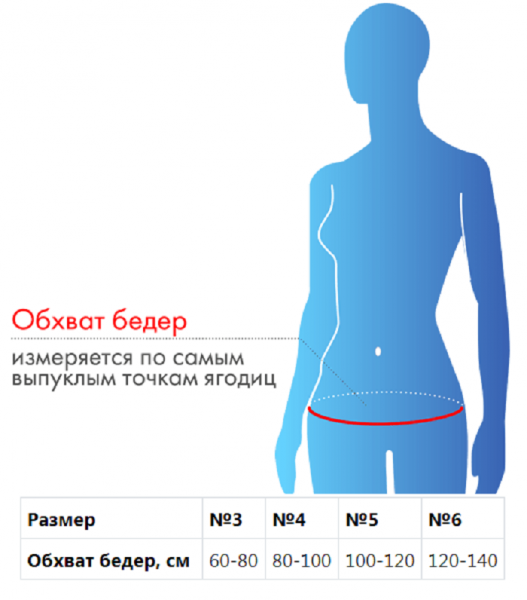 Обхват бедер

измеряется по самым выпуклым точкам ягодиц

| Размер | №3 | №4 | №5 | №6 |
|---|---|---|---|---|
| Обхват бедер, см | 60-80 | 80-100 | 100-120 | 120-140 |